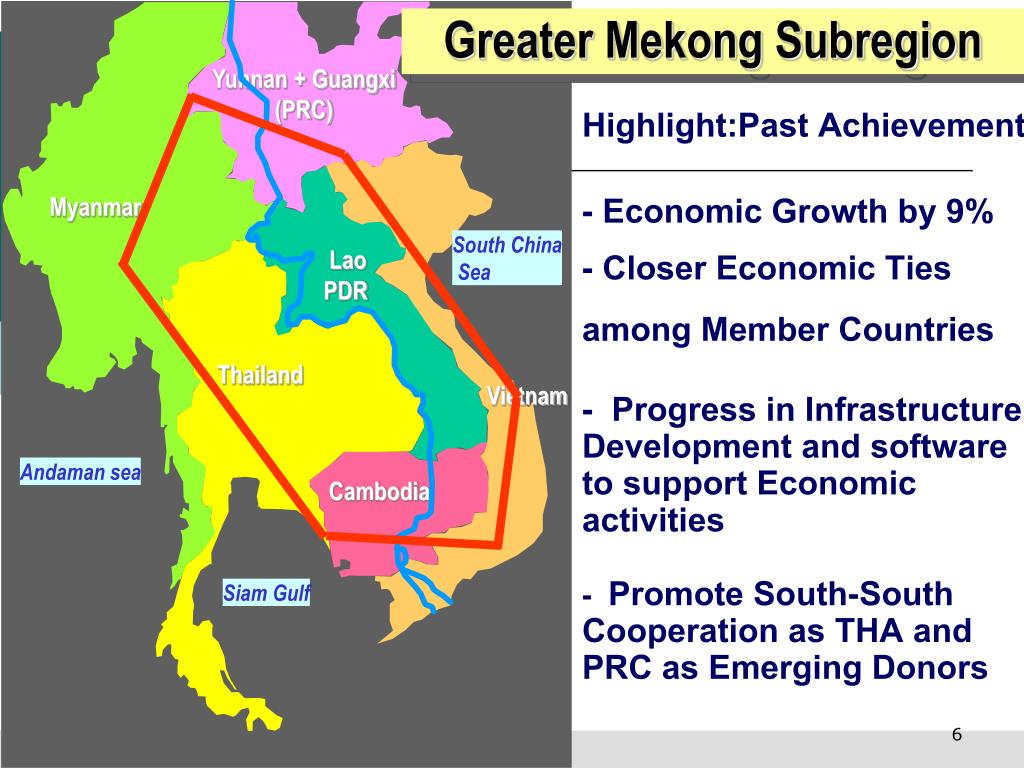 Greater Mekong Subregion

Yunnan + Guangxi (PRC)

Myanmar

Lao PDR

South China Sea

Thailand

Vietnam

Andaman sea

Cambodia

Siam Gulf

Highlight:Past Achievement

- Economic Growth by 9%

- Closer Economic Ties among Member Countries

- Progress in Infrastructure Development and software to support Economic activities

- Promote South-South Cooperation as THA and PRC as Emerging Donors

6